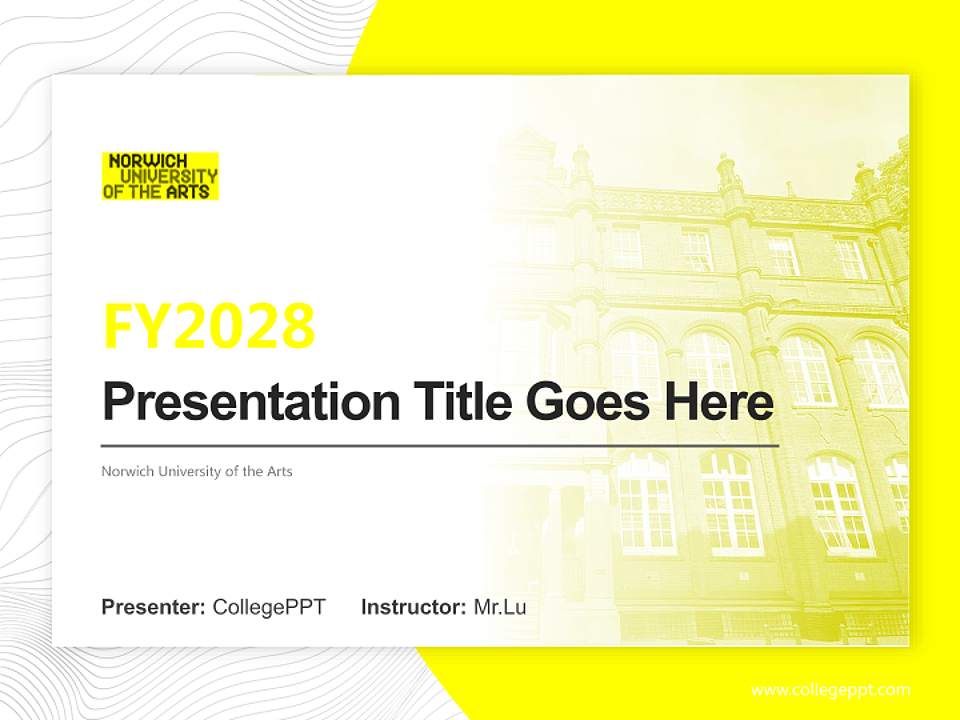 NORWICH
UNIVERSITY
OF THE ARTS

FY2028

Presentation Title Goes Here

Norwich University of the Arts

Presenter: CollegePPT Instructor: Mr.Lu

www.collegeppt.com